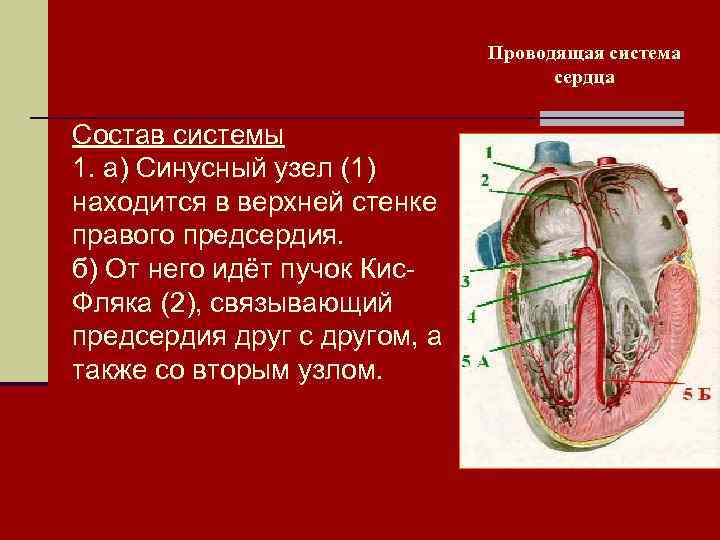 Проводящая система сердца

Состав системы
1. а) Синусный узел (1) находится в верхней стенке правого предсердия.
б) От него идёт пучок Кис-Фляка (2), связывающий предсердия друг с другом, а также со вторым узлом.

1
2
3
4
5 А
5 Б